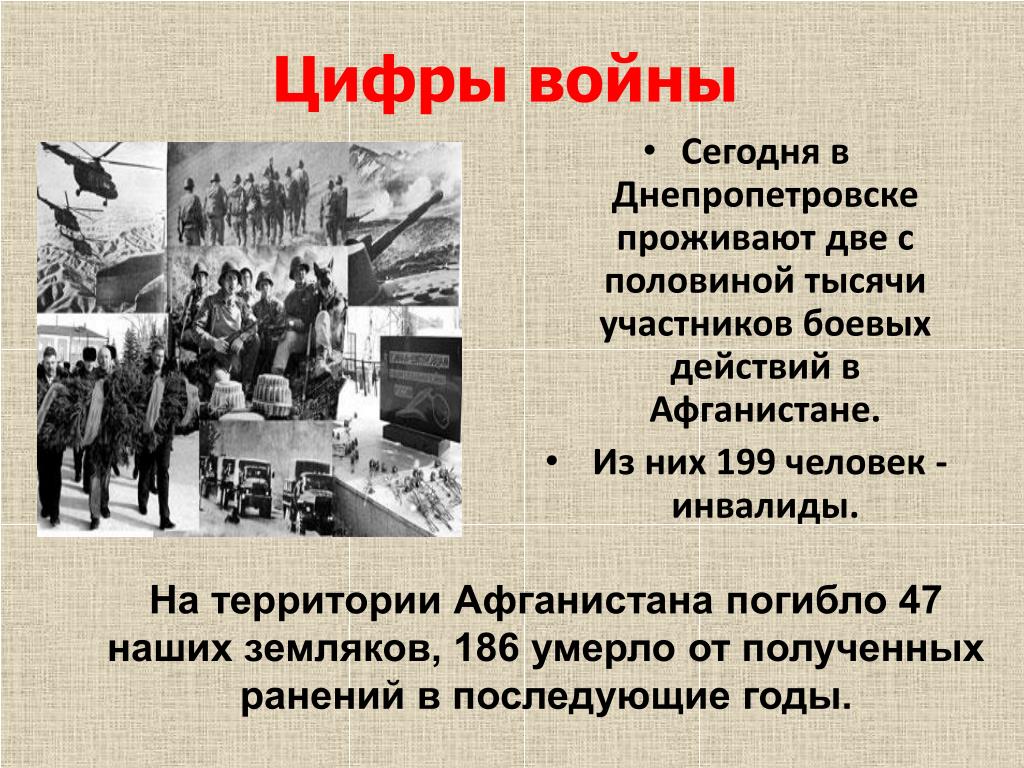 Цифры войны

• Сегодня в Днепропетровске проживают две с половиной тысячи участников боевых действий в Афганистане.

• Из них 199 человек - инвалиды.

На территории Афганистана погибло 47 наших земляков, 186 умерло от полученных ранений в последующие годы.